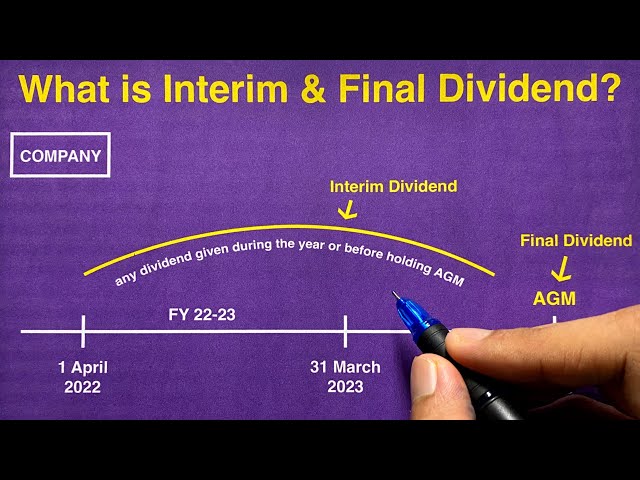 What is Interim & Final Dividend?

COMPANY

Interim Dividend

any dividend given during the year or before holding AGM

Final Dividend

AGM

FY 22-23

1 April
2022

31 March
2023